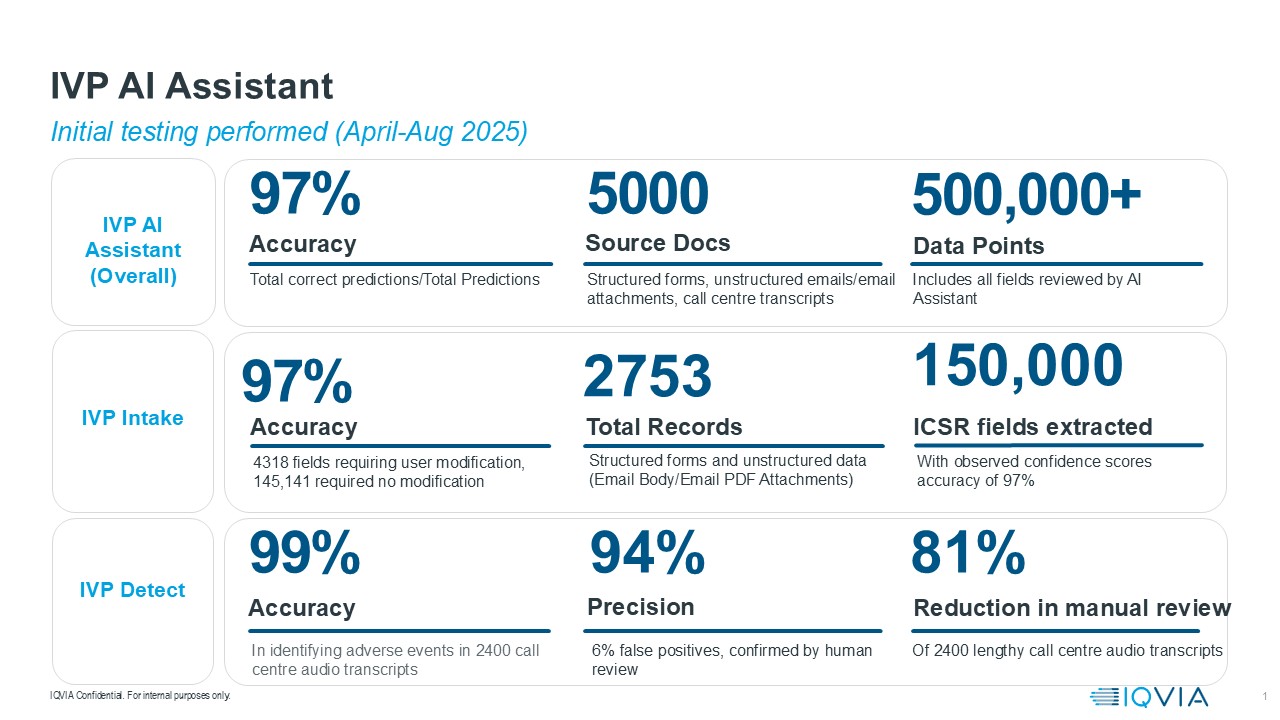 IVP AI Assistant

Initial testing performed (April-Aug 2025)

IVP AI Assistant (Overall)

97%
Accuracy
Total correct predictions/Total Predictions

5000
Source Docs
Structured forms, unstructured emails/email attachments, call centre transcripts

500,000+
Data Points
Includes all fields reviewed by AI Assistant

IVP Intake

97%
Accuracy
4318 fields requiring user modification, 145,141 required no modification

2753
Total Records
Structured forms and unstructured data (Email Body/Email PDF Attachments)

150,000
ICSR fields extracted
With observed confidence scores accuracy of 97%

IVP Detect

99%
Accuracy
In identifying adverse events in 2400 call centre audio transcripts

94%
Precision
6% false positives, confirmed by human review

81%
Reduction in manual review
Of 2400 lengthy call centre audio transcripts

IQVIA Confidential. For internal purposes only.

IQVIA

1